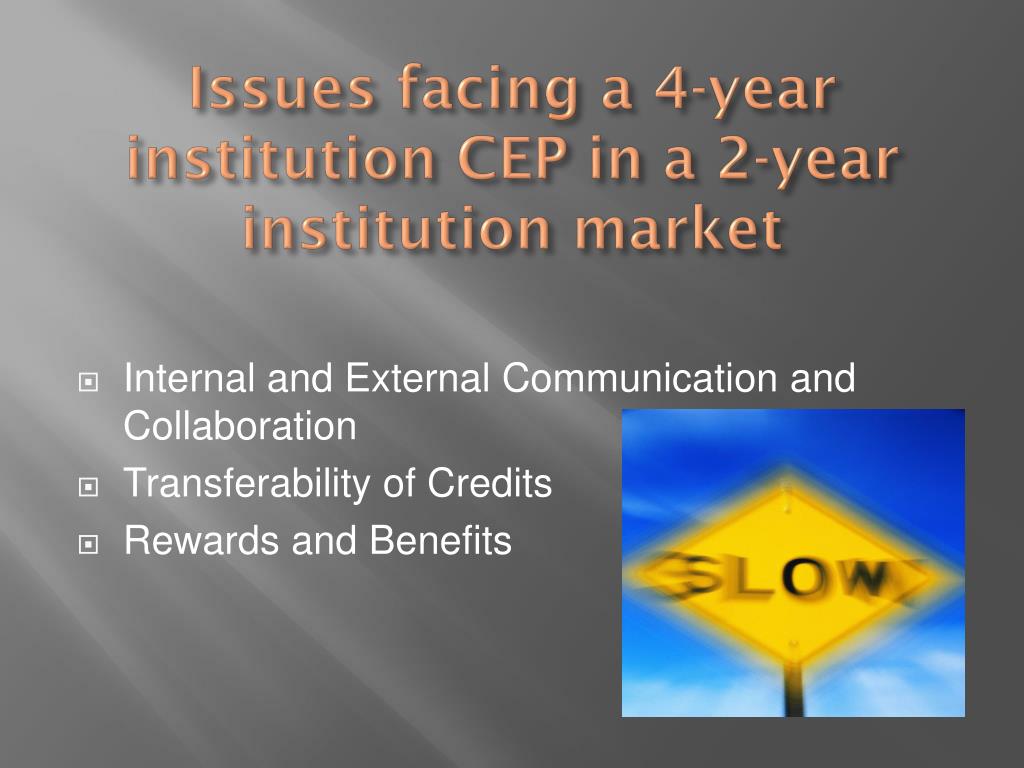 Issues facing a 4-year institution CEP in a 2-year institution market

Internal and External Communication and Collaboration
Transferability of Credits
Rewards and Benefits

SLOW